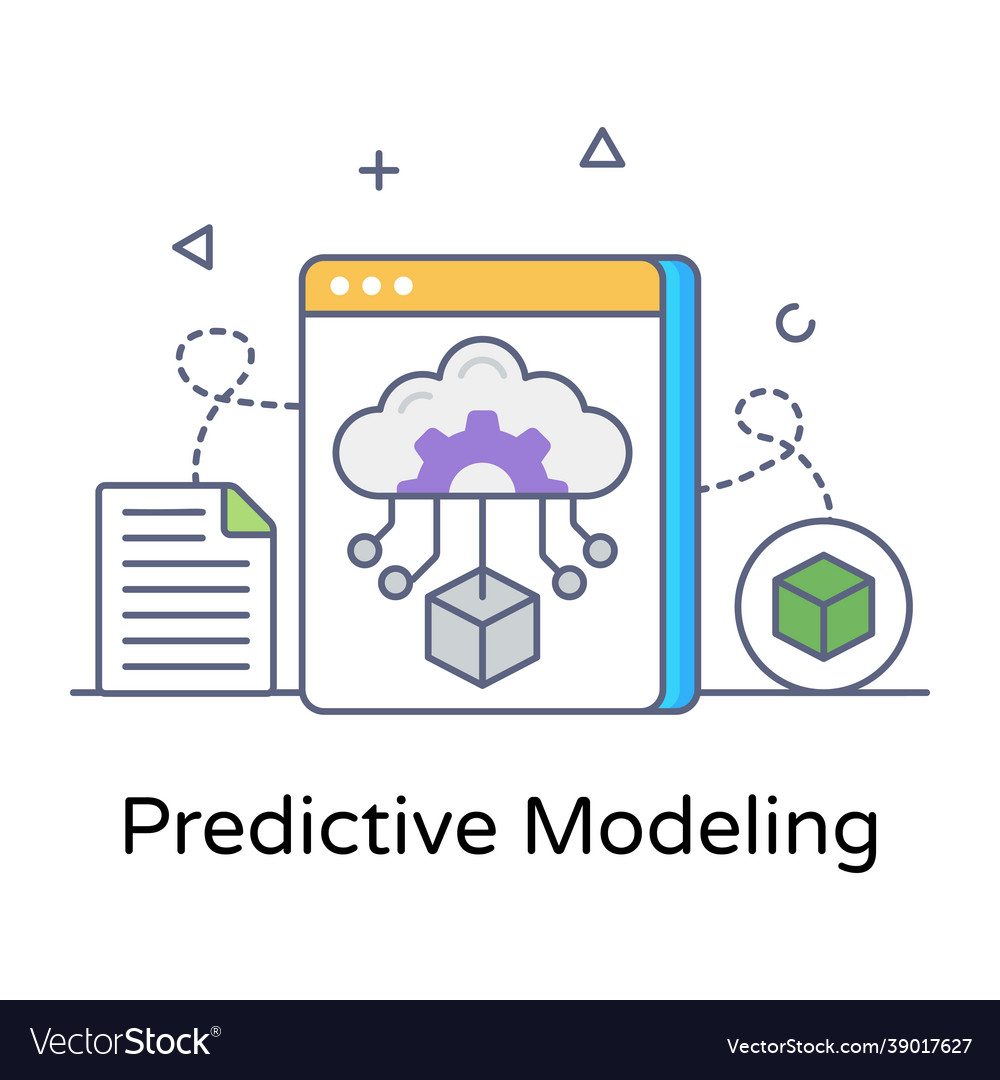 Predictive Modeling

VectorStock®

VectorStock.com/39017627